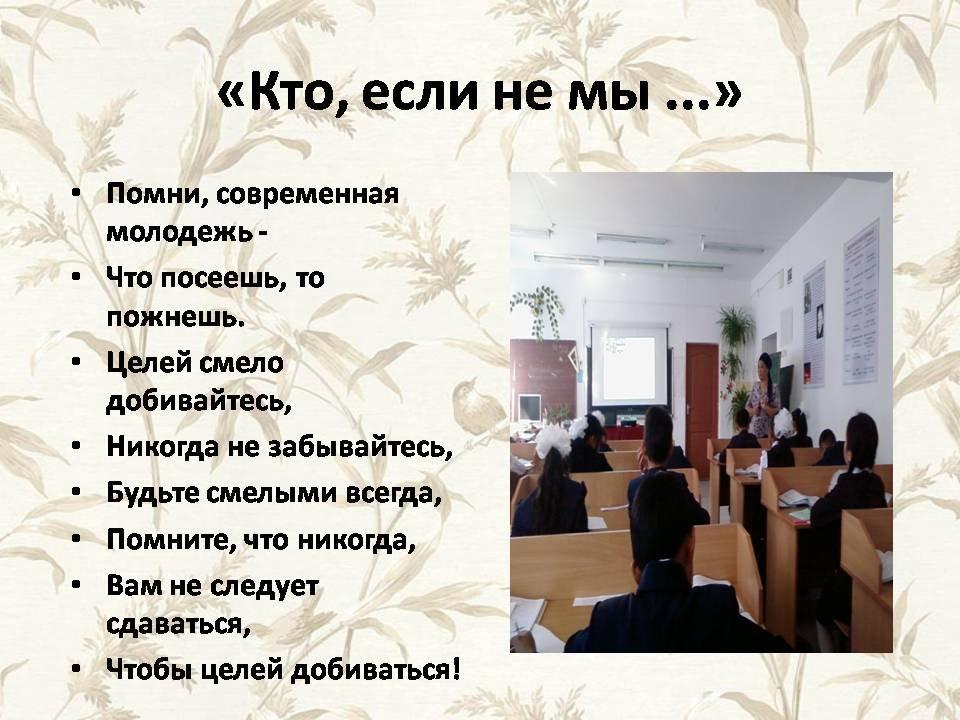 «Кто, если не мы ...»

• Помни, современная молодежь -
• Что посеешь, то пожнешь.
• Целей смело добивайтесь,
• Никогда не забывайтесь,
• Будьте смелыми всегда,
• Помните, что никогда,
• Вам не следует сдаваться,
• Чтобы целей добиваться!